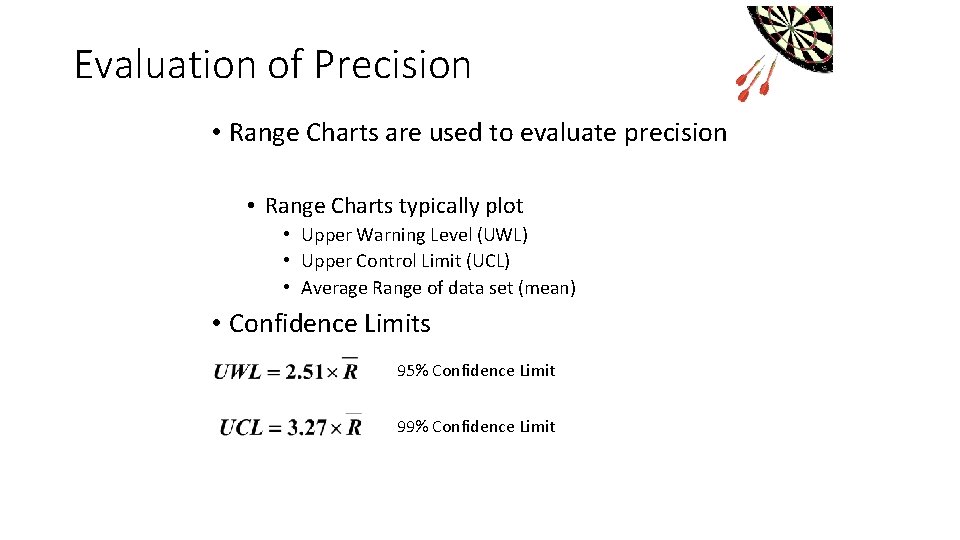 Evaluation of Precision

• Range Charts are used to evaluate precision

• Range Charts typically plot
• Upper Warning Level (UWL)
• Upper Control Limit (UCL)
• Average Range of data set (mean)

• Confidence Limits

$UWL = 2.51 \times \overline{R}$ 95% Confidence Limit

$UCL = 3.27 \times \overline{R}$ 99% Confidence Limit